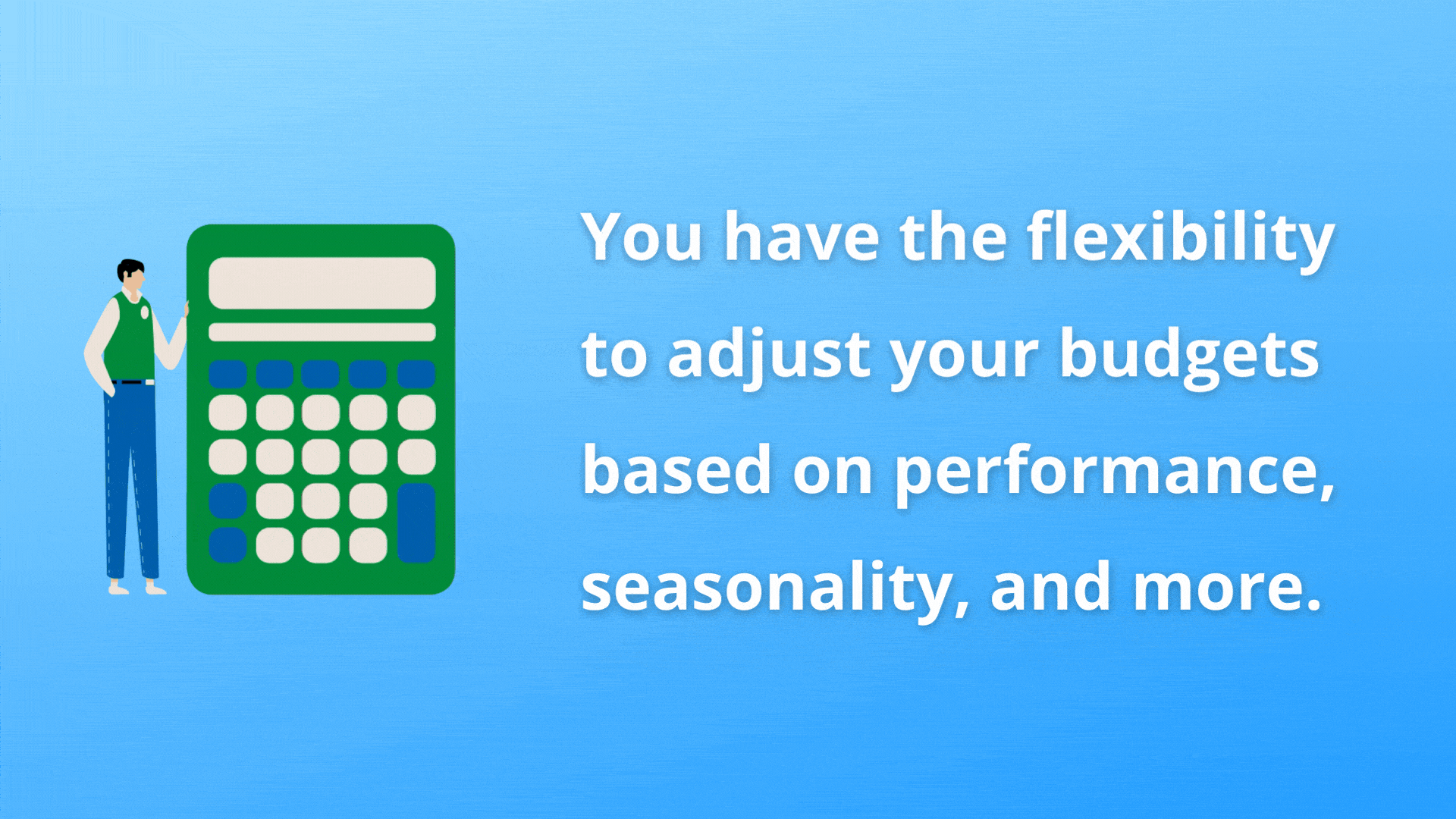 You have the flexibility to adjust your budgets based on performance, seasonality, and more.